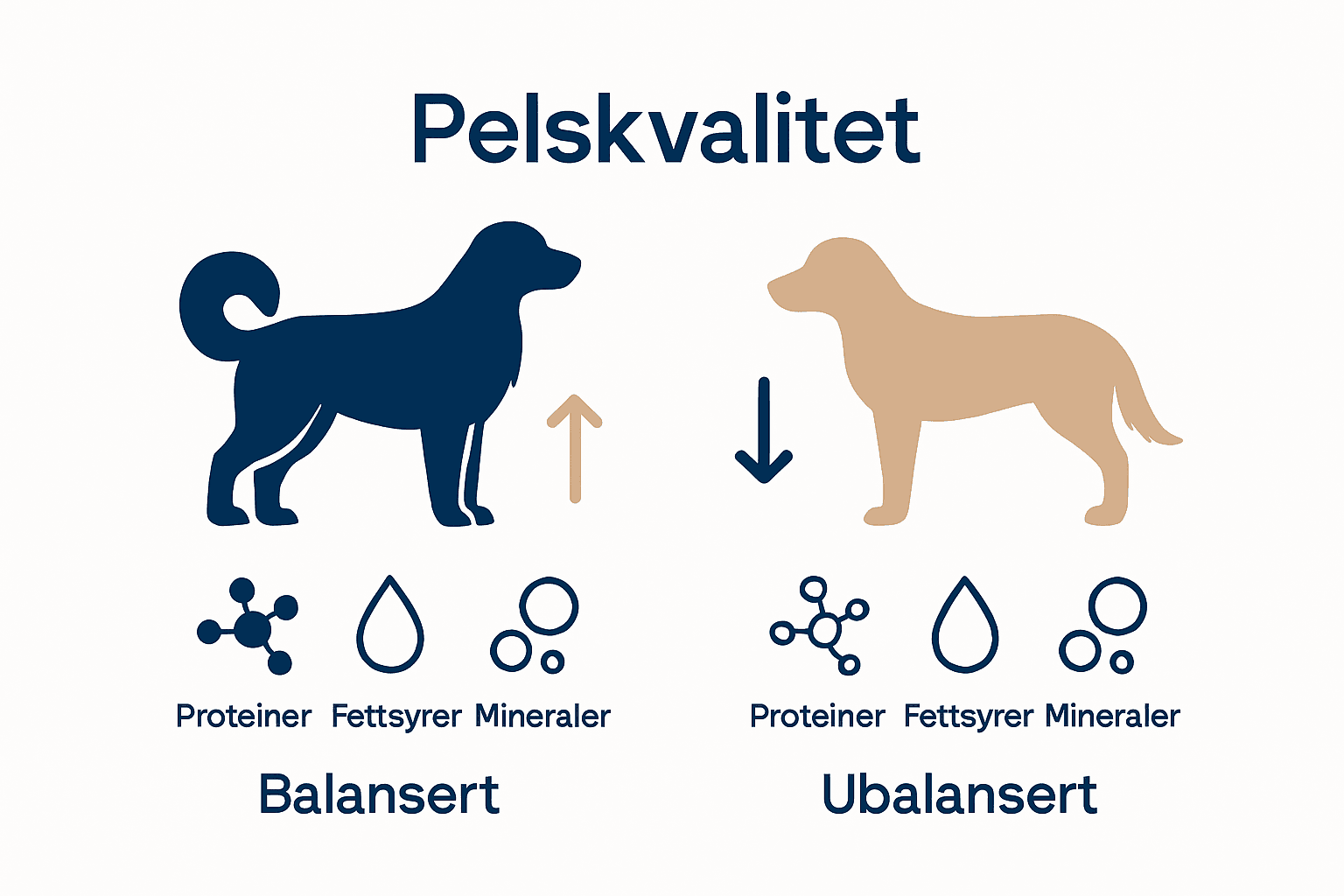 Pelskvalitet

Proteiner Fettsyrer Mineraler

Balansert

Proteiner Fettsyrer Mineraler

Ubalansert